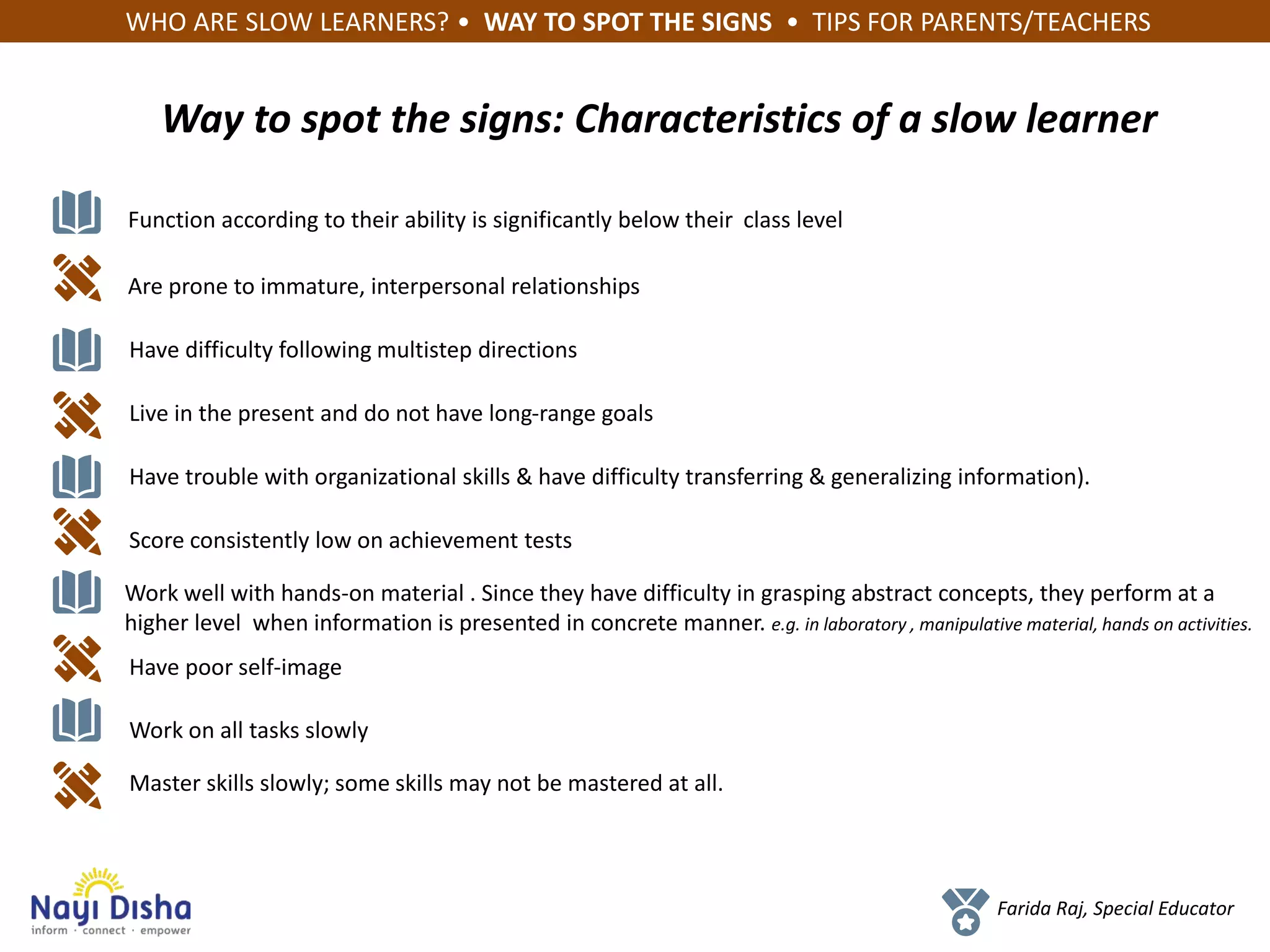 WHO ARE SLOW LEARNERS? • WAY TO SPOT THE SIGNS • TIPS FOR PARENTS/TEACHERS

Way to spot the signs: Characteristics of a slow learner

Function according to their ability is significantly below their class level

Are prone to immature, interpersonal relationships

Have difficulty following multistep directions

Live in the present and do not have long-range goals

Have trouble with organizational skills & have difficulty transferring & generalizing information).

Score consistently low on achievement tests

Work well with hands-on material . Since they have difficulty in grasping abstract concepts, they perform at a higher level when information is presented in concrete manner. e.g. in laboratory , manipulative material, hands on activities.

Have poor self-image

Work on all tasks slowly

Master skills slowly; some skills may not be mastered at all.

Nayi Disha
inform · connect · empower

Farida Raj, Special Educator